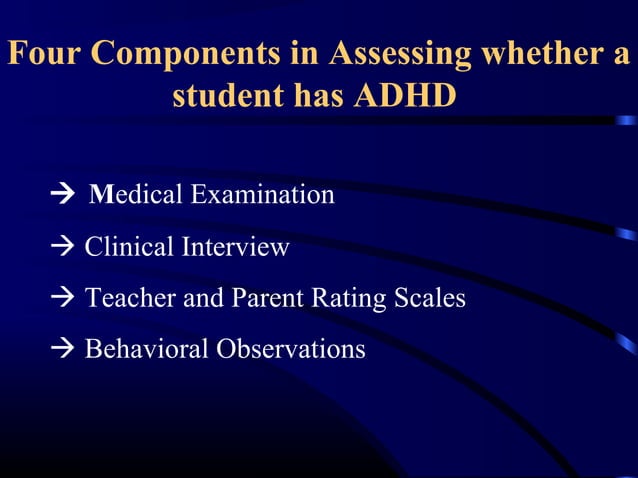 Four Components in Assessing whether a student has ADHD

→ Medical Examination

→ Clinical Interview

→ Teacher and Parent Rating Scales

→ Behavioral Observations